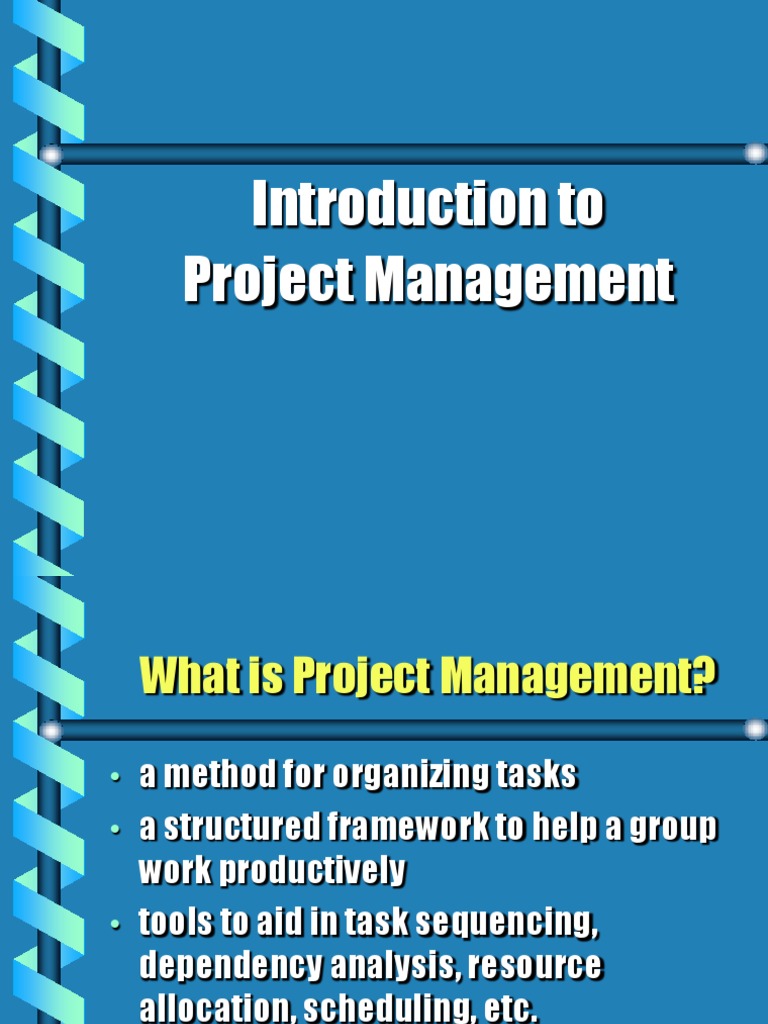 Introduction to
Project Management

What is Project Management?

• a method for organizing tasks
• a structured framework to help a group work productively
• tools to aid in task sequencing, dependency analysis, resource allocation, scheduling, etc.